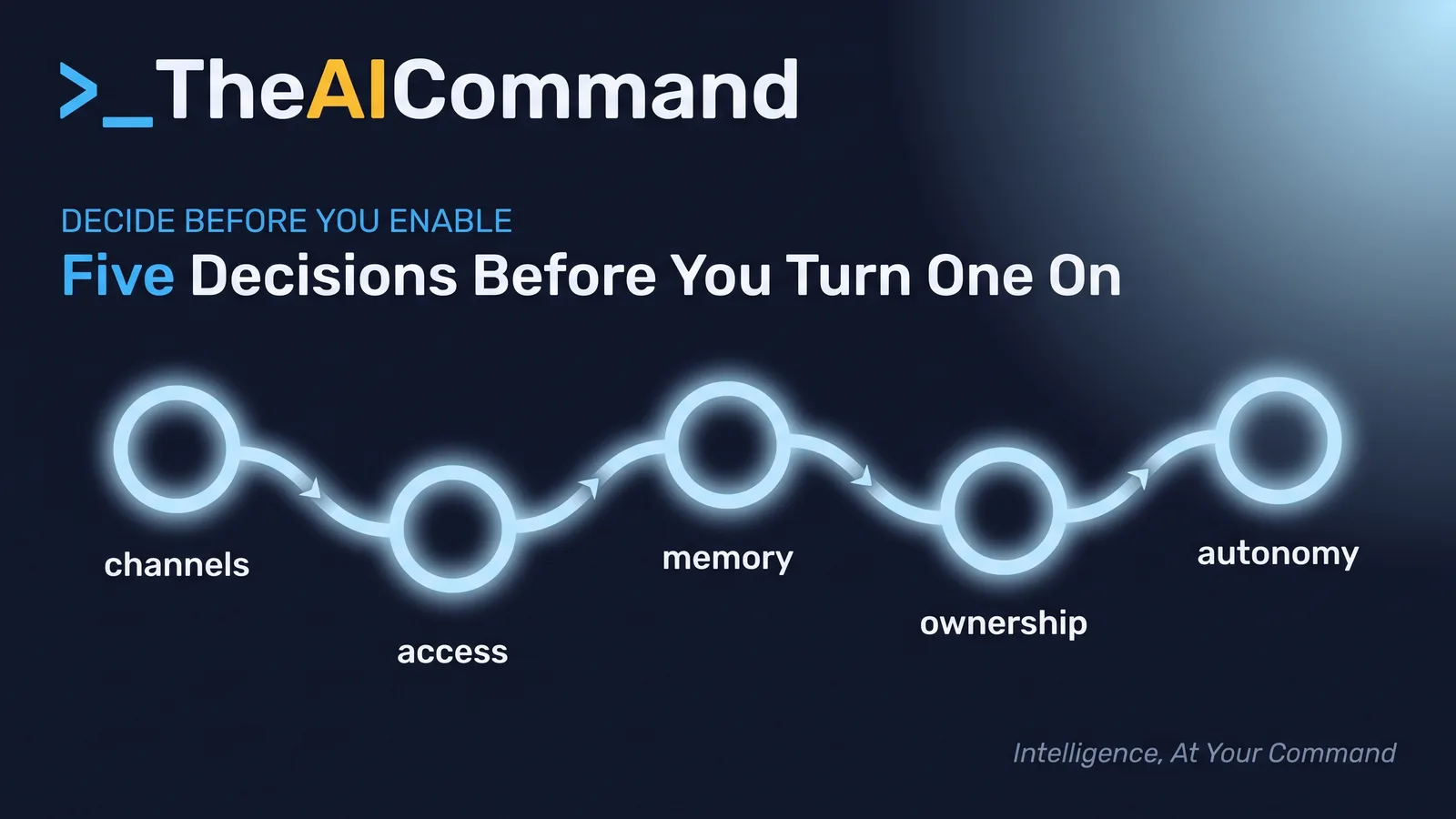 >_TheAICommand

DECIDE BEFORE YOU ENABLE
Five Decisions Before You Turn One On

channels
access
memory
ownership
autonomy

Intelligence, At Your Command